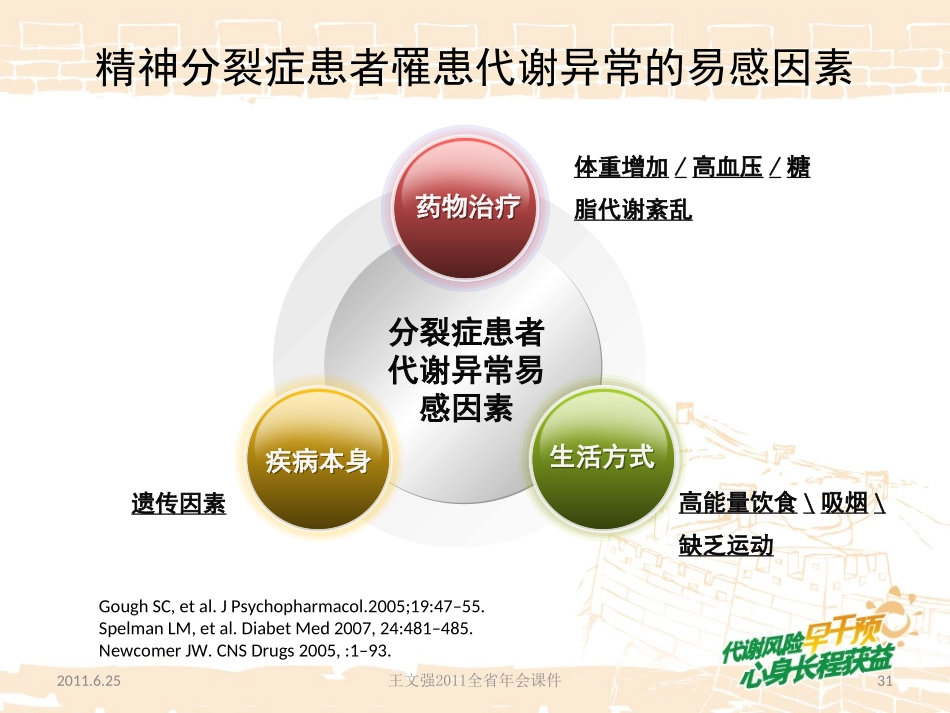 精神分裂症患者罹患代谢异常的易感因素

药物治疗

体重增加 / 高血压 / 糖脂代谢紊乱

分裂症患者代谢异常易感因素

疾病本身

遗传因素

生活方式

高能量饮食 \ 吸烟 \ 缺乏运动

Gough SC, et al. J Psychopharmacol.2005;19:47–55.
Spelman LM, et al. Diabet Med 2007, 24:481–485.
Newcomer JW. CNS Drugs 2005, :1–93.

代谢风险早干预
心身长程获益

2011.6.25

王文强2011全省年会课件

31